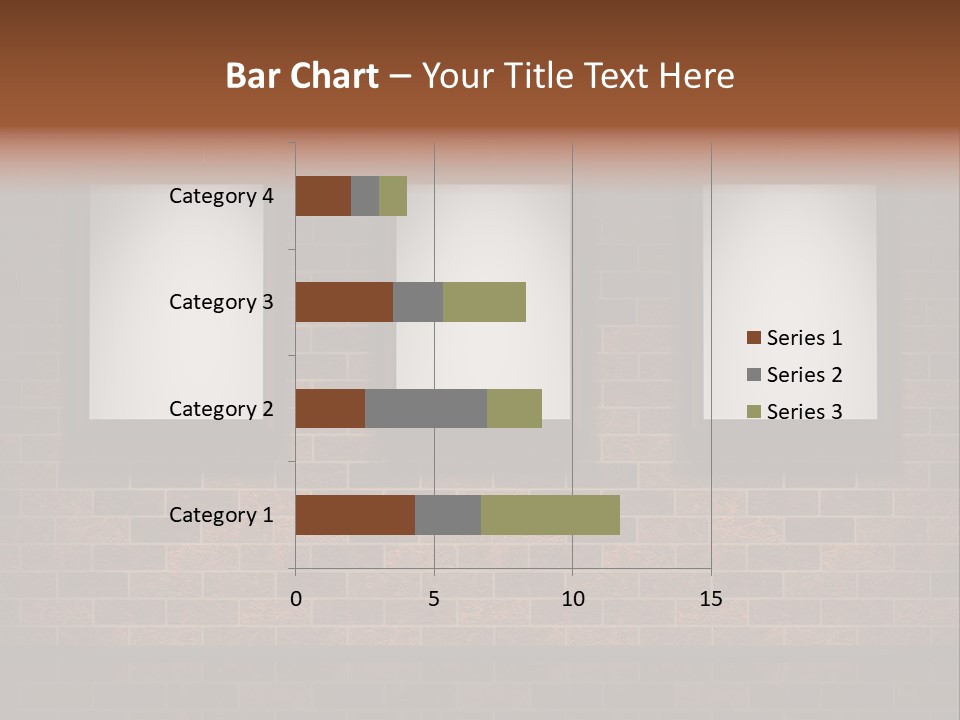 Bar Chart – Your Title Text Here

Category 4
Category 3
Category 2
Category 1

0
5
10
15

Series 1
Series 2
Series 3